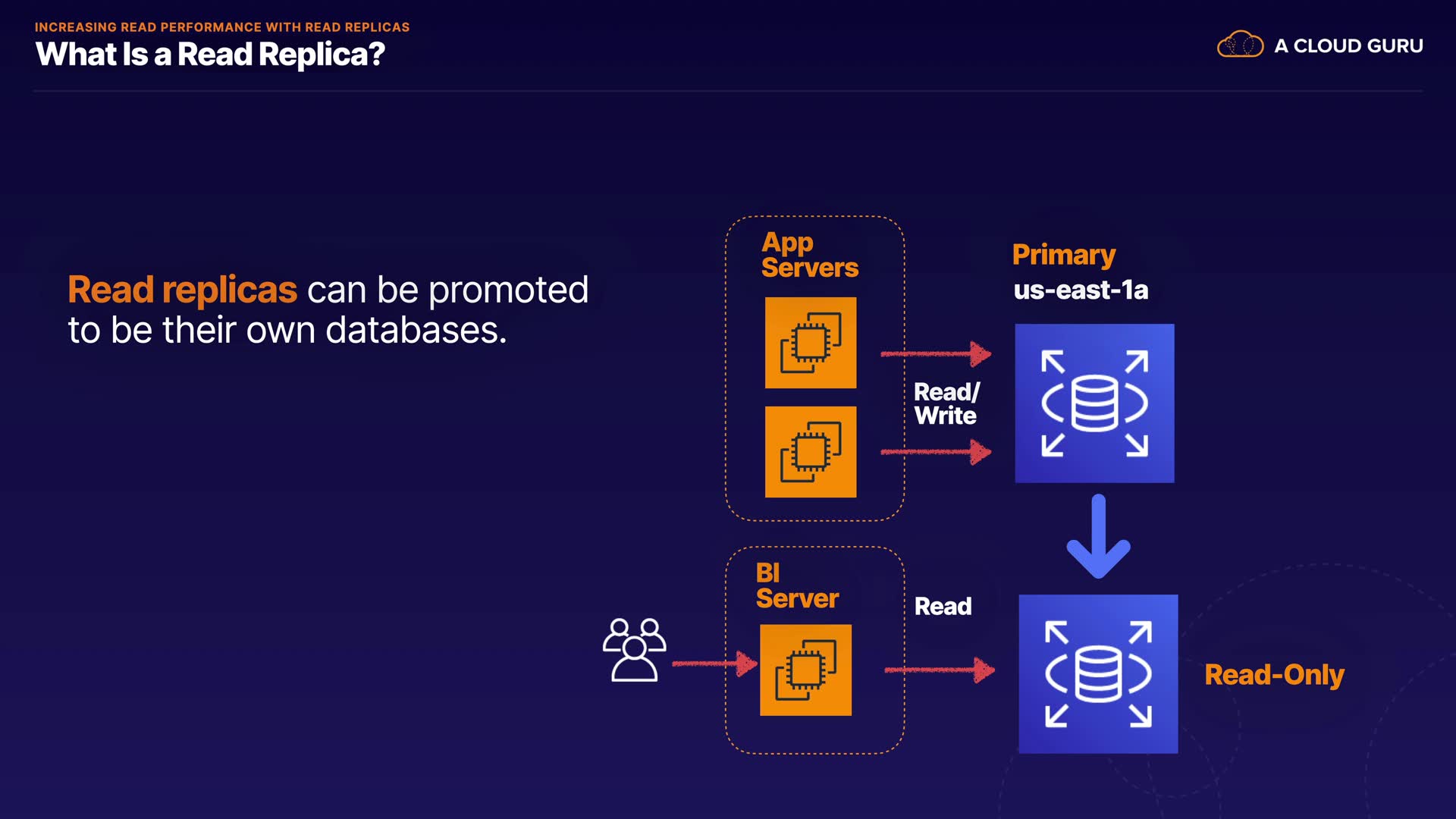 INCREASING READ PERFORMANCE WITH READ REPLICAS
What Is a Read Replica?

A CLOUD GURU

Read replicas can be promoted to be their own databases.

App Servers

Primary
us-east-1a

Read/ Write

BI Server

Read

Read-Only